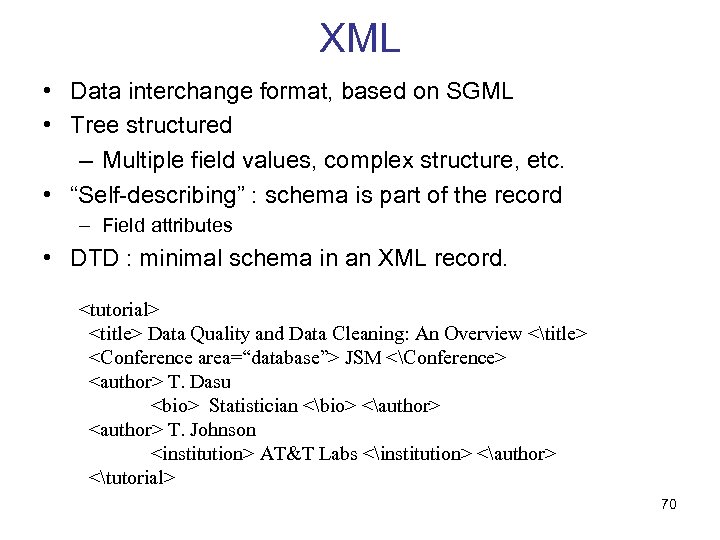 XML

• Data interchange format, based on SGML
• Tree structured
– Multiple field values, complex structure, etc.
• “Self-describing” : schema is part of the record
– Field attributes
• DTD : minimal schema in an XML record.

<tutorial>
<title> Data Quality and Data Cleaning: An Overview <\title>
<Conference area=“database”> JSM <\Conference>
<author> T. Dasu
<bio> Statistician <\bio> <\author>
<author> T. Johnson
<institution> AT&T Labs <\institution> <\author>
<\tutorial>

70